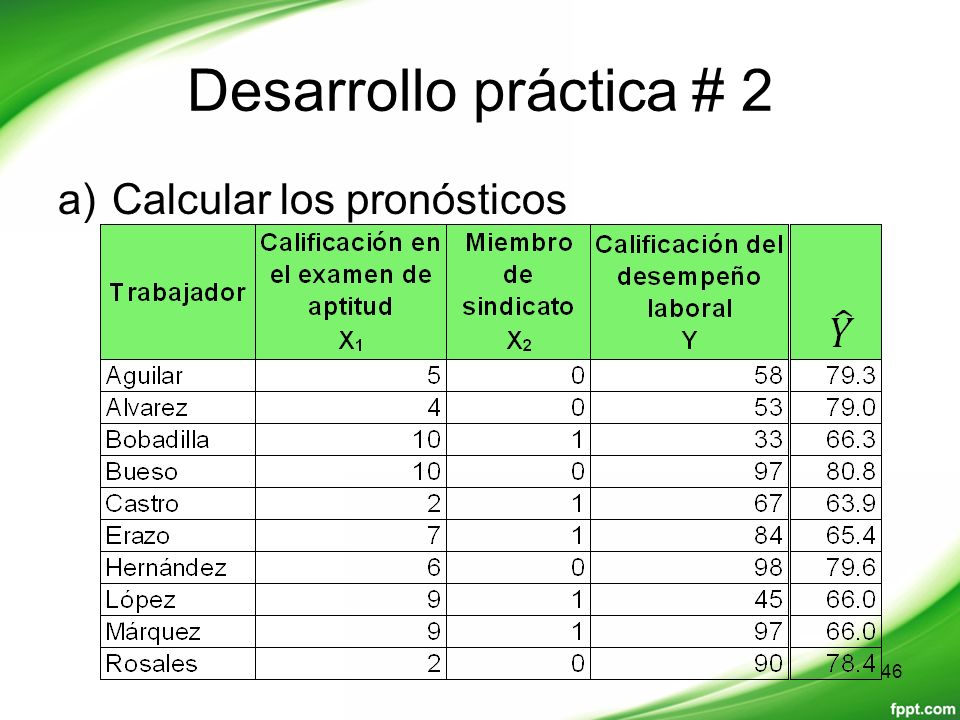 Desarrollo práctica # 2

a) Calcular los pronósticos

| Trabajador | Calificación en el examen de aptitud $X_1$ | Miembro de sindicato $X_2$ | Calificación del desempeño laboral Y | $\hat{Y}$ |
|---|---|---|---|---|
| Aguilar | 5 | 0 | 58 | 79.3 |
| Alvarez | 4 | 0 | 53 | 79.0 |
| Bobadilla | 10 | 1 | 33 | 66.3 |
| Bueso | 10 | 0 | 97 | 80.8 |
| Castro | 2 | 1 | 67 | 63.9 |
| Erazo | 7 | 1 | 84 | 65.4 |
| Hernández | 6 | 0 | 98 | 79.6 |
| López | 9 | 1 | 45 | 66.0 |
| Márquez | 9 | 1 | 97 | 66.0 |
| Rosales | 2 | 0 | 90 | 78.4 |

46

fppt.com